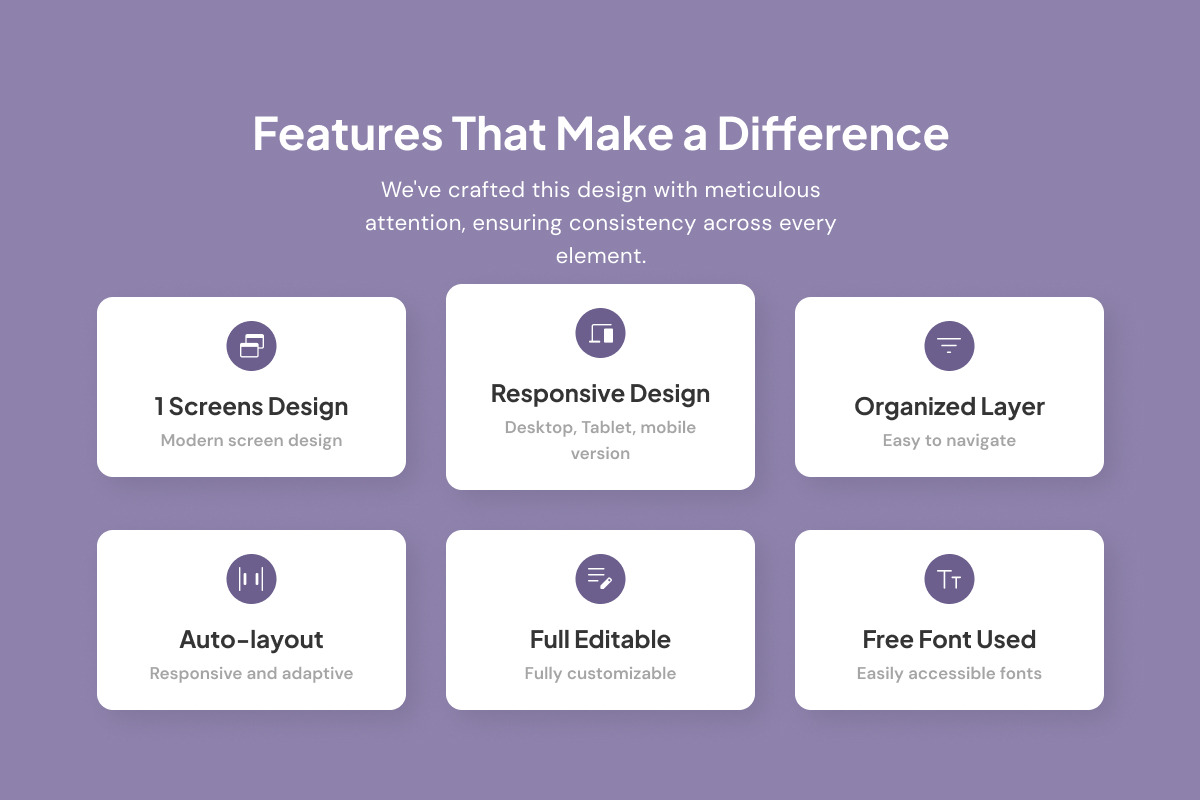 Features That Make a Difference

We've crafted this design with meticulous attention, ensuring consistency across every element.

1 Screens Design

Modern screen design

Responsive Design

Desktop, Tablet, mobile version

Organized Layer

Easy to navigate

Auto-layout

Responsive and adaptive

Full Editable

Fully customizable

Free Font Used

Easily accessible fonts